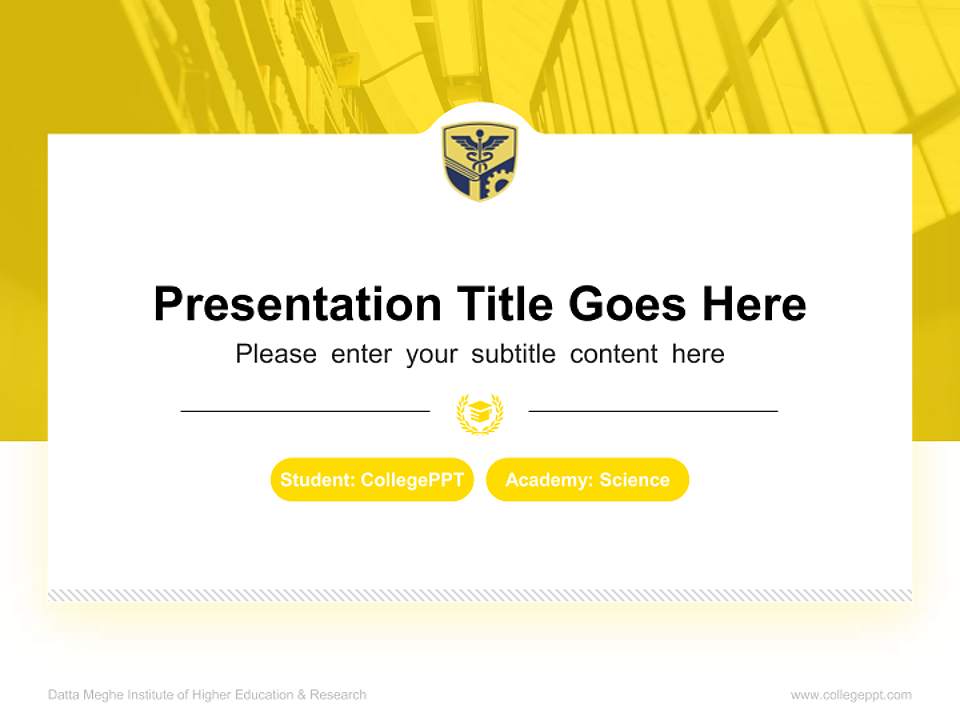 Presentation Title Goes Here

Please enter your subtitle content here

Student: CollegePPT

Academy: Science

Datta Meghe Institute of Higher Education & Research

www.collegeppt.com